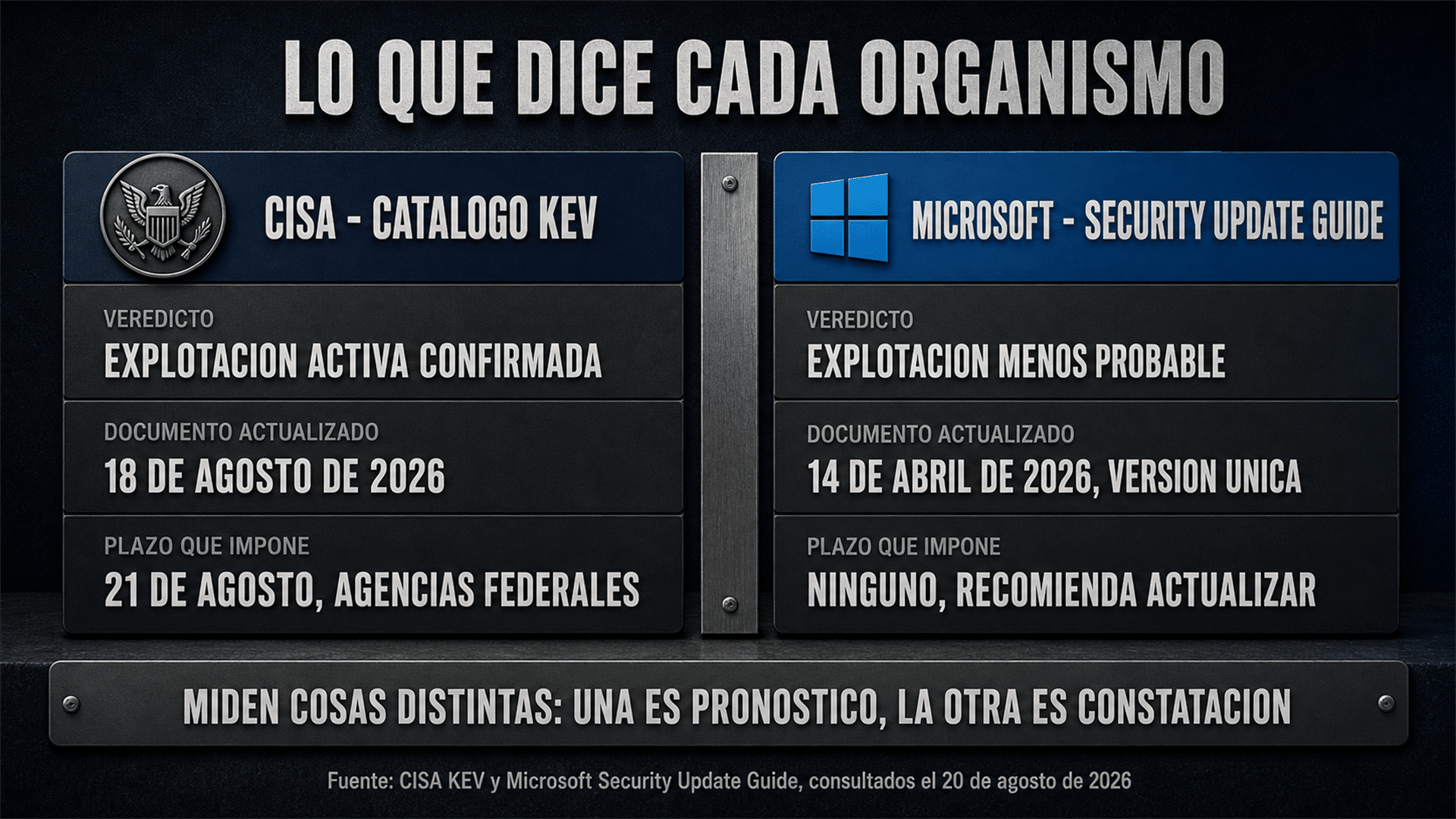 LO QUE DICE CADA ORGANISMO

CISA - CATALOGO KEV

VEREDICTO
EXPLOTACION ACTIVA CONFIRMADA

DOCUMENTO ACTUALIZADO
18 DE AGOSTO DE 2026

PLAZO QUE IMPONE
21 DE AGOSTO, AGENCIAS FEDERALES

MICROSOFT - SECURITY UPDATE GUIDE

VEREDICTO
EXPLOTACION MENOS PROBABLE

DOCUMENTO ACTUALIZADO
14 DE ABRIL DE 2026, VERSION UNICA

PLAZO QUE IMPONE
NINGUNO, RECOMIENDA ACTUALIZAR

MIDEN COSAS DISTINTAS: UNA ES PRONOSTICO, LA OTRA ES CONSTATACION

Fuente: CISA KEV y Microsoft Security Update Guide, consultados el 20 de agosto de 2026